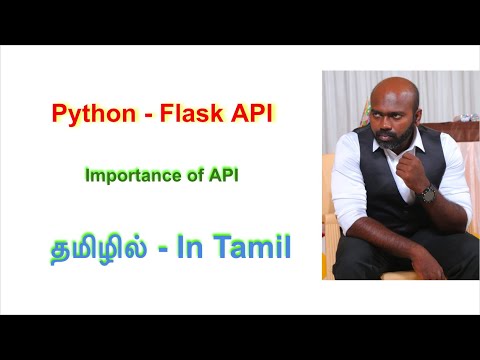 Python - Flask API

Importance of API

தமிழில் - In Tamil